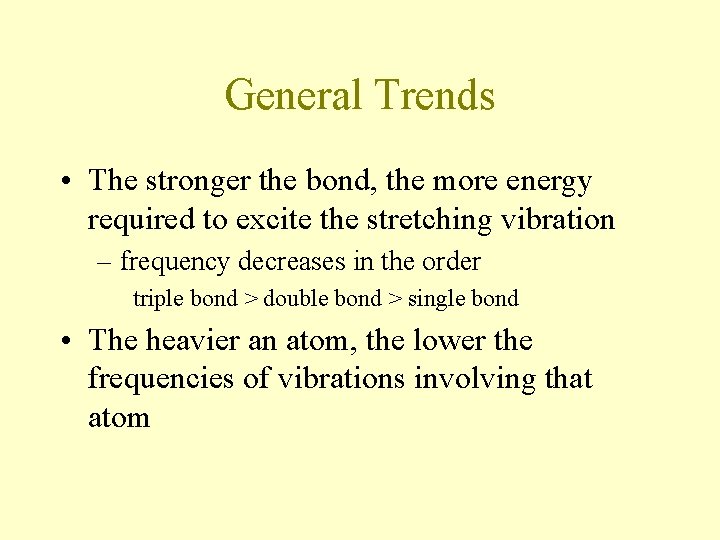 General Trends

• The stronger the bond, the more energy required to excite the stretching vibration

– frequency decreases in the order

triple bond > double bond > single bond

• The heavier an atom, the lower the frequencies of vibrations involving that atom